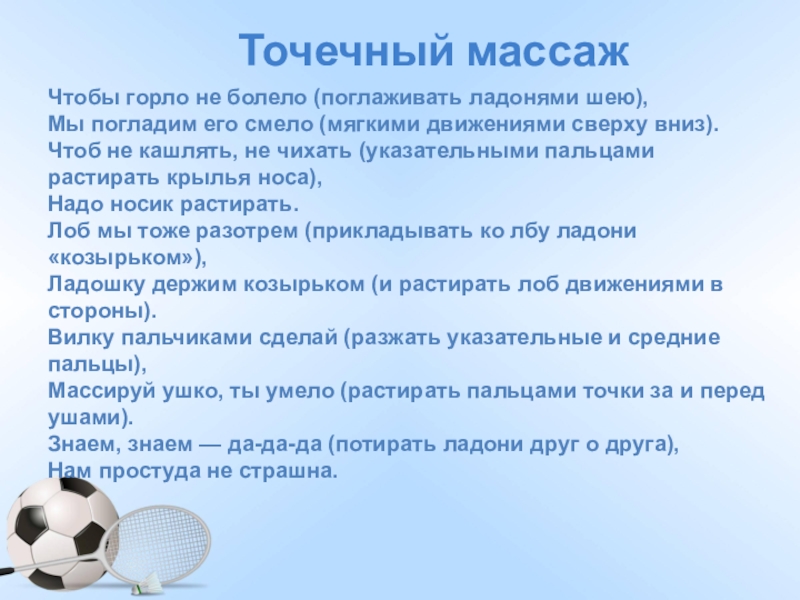 Точечный массаж

Чтобы горло не болело (поглаживать ладонями шею),
Мы погладим его смело (мягкими движениями сверху вниз).
Чтоб не кашлять, не чихать (указательными пальцами растирать крылья носа),
Надо носик растирать.
Лоб мы тоже разотрем (прикладывать ко лбу ладони «козырьком»),
Ладошку держим козырьком (и растирать лоб движениями в стороны).
Вилку пальчиками сделай (разжать указательные и средние пальцы),
Массируй ушко, ты умело (растирать пальцами точки за и перед ушами).
Знаем, знаем — да-да-да (потирать ладони друг о друга),
Нам простуда не страшна.